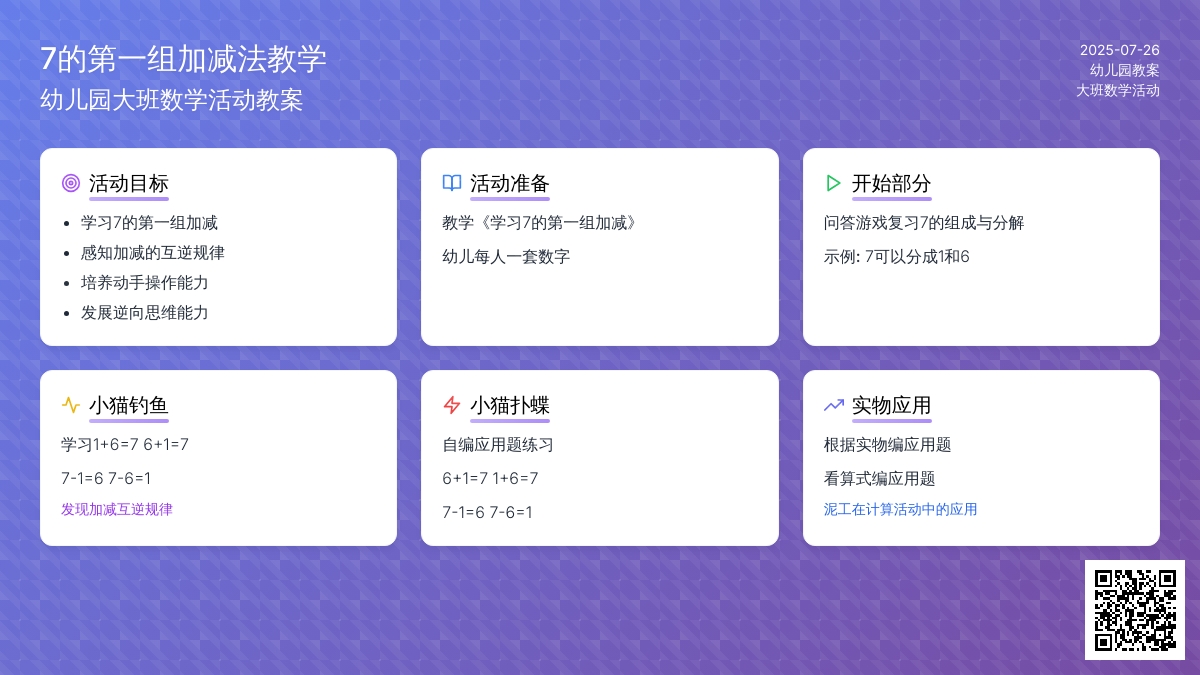 7的第一组加减法教学
幼儿园大班数学活动教案

2025-07-26
幼儿园教案
大班数学活动

活动目标
- 学习7的第一组加减
- 感知加减的互逆规律
- 培养动手操作能力
- 发展逆向思维能力

活动准备
教学《学习7的第一组加减》
幼儿每人一套数字

开始部分
问答游戏复习7的组成与分解
示例: 7可以分成1和6

小猫钓鱼
学习1+6=7 6+1=7
7-1=6 7-6=1
发现加减互逆规律

小猫扑蝶
自编应用题练习
6+1=7 1+6=7
7-1=6 7-6=1

实物应用
根据实物编应用题
看算式编应用题
泥工在计算活动中的应用